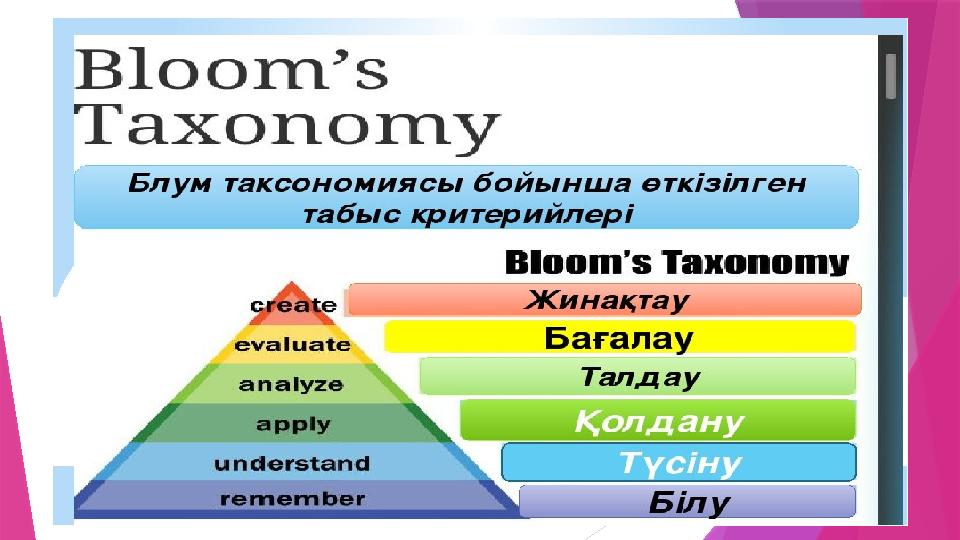 Bloom's Taxonomy

Блум таксономиясы бойынша өткізілген табыс критерийлері

Bloom's Taxonomy

create
evaluate
analyze
apply
understand
remember

Жинақтау
Бағалау
Талдау
Қолдану
Түсіну
Білу